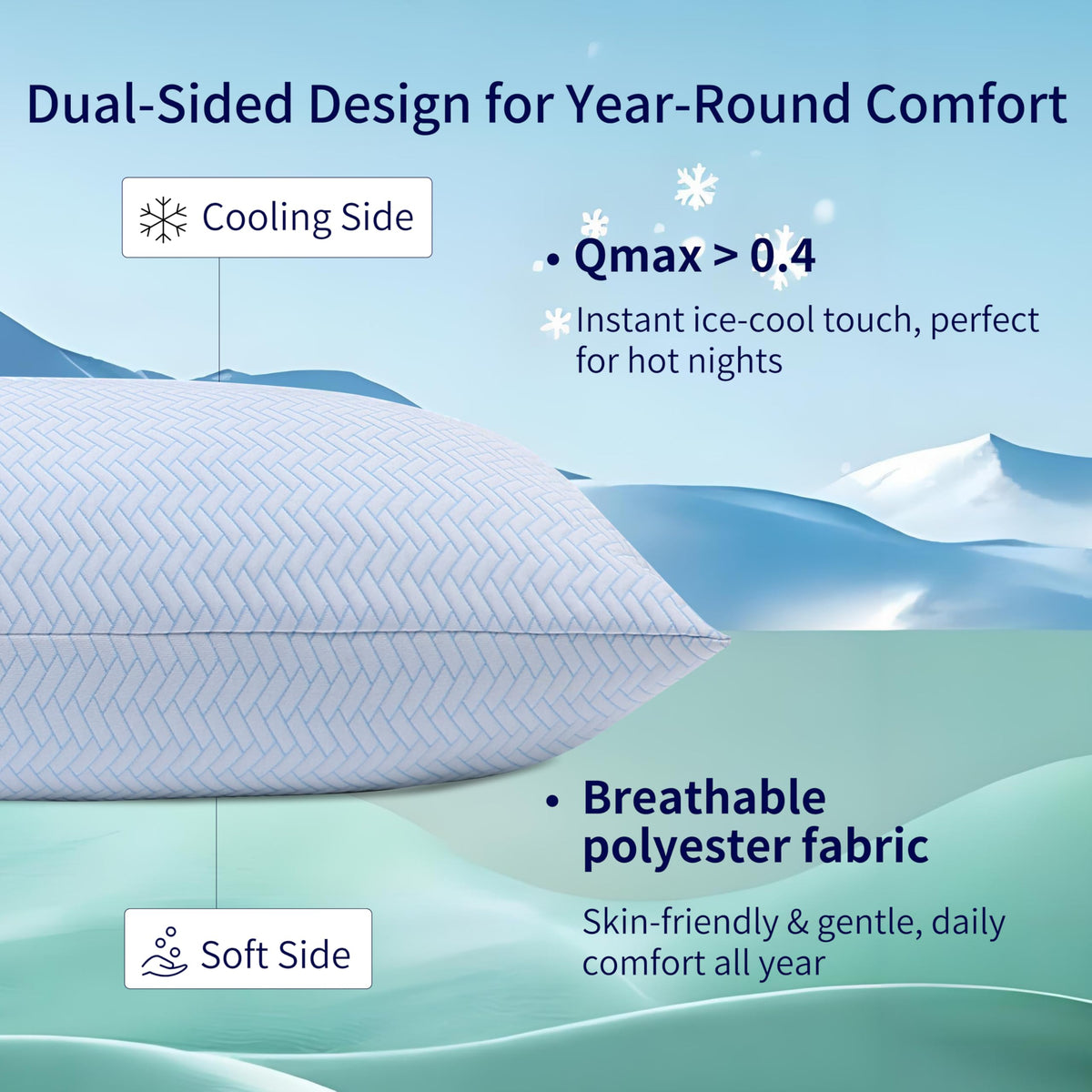 Dual-Sided Design for Year-Round Comfort

Cooling Side

• Qmax > 0.4

Instant ice-cool touch, perfect for hot nights

• Breathable polyester fabric

Skin-friendly & gentle, daily comfort all year

Soft Side